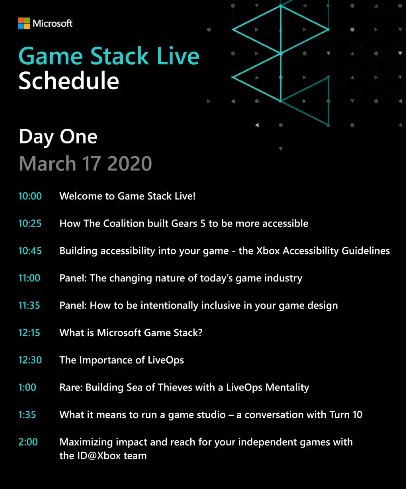 Microsoft

Game Stack Live
Schedule

Day One
March 17 2020

10:00 Welcome to Game Stack Live!

10:25 How The Coalition built Gears 5 to be more accessible

10:45 Building accessibility into your game - the Xbox Accessibility Guidelines

11:00 Panel: The changing nature of today's game industry

11:35 Panel: How to be intentionally inclusive in your game design

12:15 What is Microsoft Game Stack?

12:30 The Importance of LiveOps

1:00 Rare: Building Sea of Thieves with a LiveOps Mentality

1:35 What it means to run a game studio – a conversation with Turn 10

2:00 Maximizing impact and reach for your independent games with the ID@Xbox team